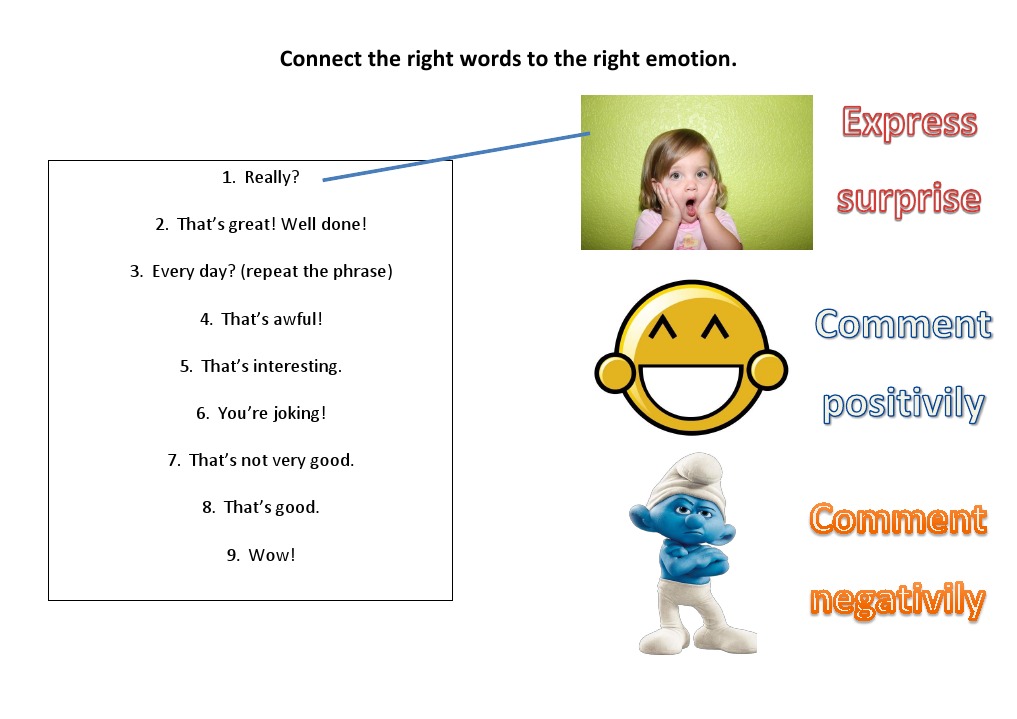 Connect the right words to the right emotion.

1. Really?

2. That's great! Well done!

3. Every day? (repeat the phrase)

4. That's awful!

5. That's interesting.

6. You're joking!

7. That's not very good.

8. That's good.

9. Wow!

Express surprise

Comment positivily

Comment negativily